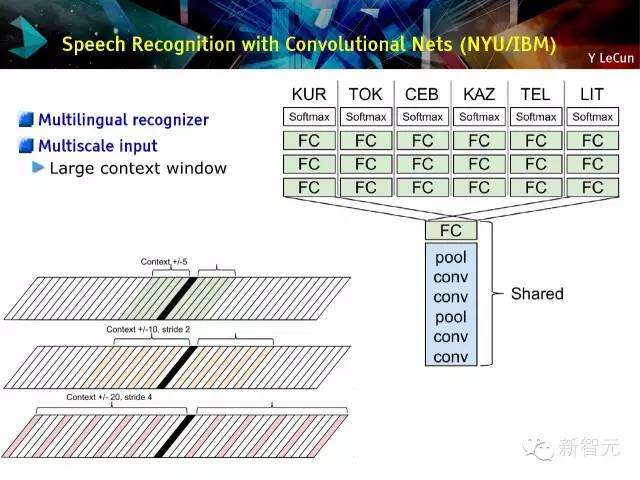 Speech Recognition with Convolutional Nets (NYU/IBM)

Y LeCun

Multilingual recognizer

Multiscale input

Large context window

| KUR | TOK | CEB | KAZ | TEL | LIT |
|---|---|---|---|---|---|
| Softmax | Softmax | Softmax | Softmax | Softmax | Softmax |
| FC | FC | FC | FC | FC | FC |
| FC | FC | FC | FC | FC | FC |
| FC | FC | FC | FC | FC | FC |

FC

pool
conv
conv
pool
conv
conv

Shared

Context +/-5

Context +/-10, stride 2

Context +/- 20, stride 4

新智元